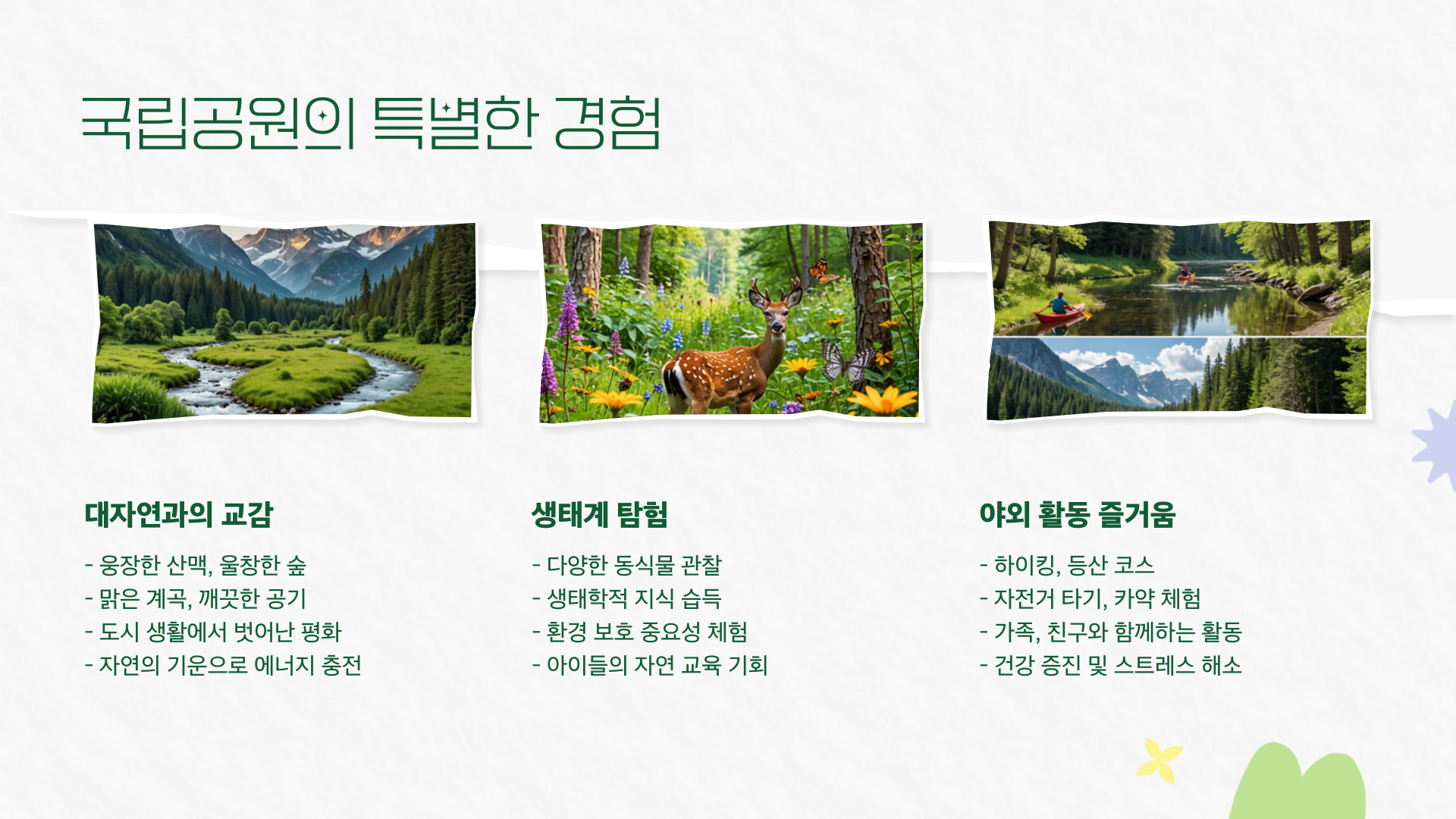 국립공원의 특별한 경험

대자연과의 교감

- 웅장한 산맥, 울창한 숲
- 맑은 계곡, 깨끗한 공기
- 도시 생활에서 벗어난 평화
- 자연의 기운으로 에너지 충전

생태계 탐험

- 다양한 동식물 관찰
- 생태학적 지식 습득
- 환경 보호 중요성 체험
- 아이들의 자연 교육 기회

야외 활동 즐거움

- 하이킹, 등산 코스
- 자전거 타기, 카약 체험
- 가족, 친구와 함께하는 활동
- 건강 증진 및 스트레스 해소